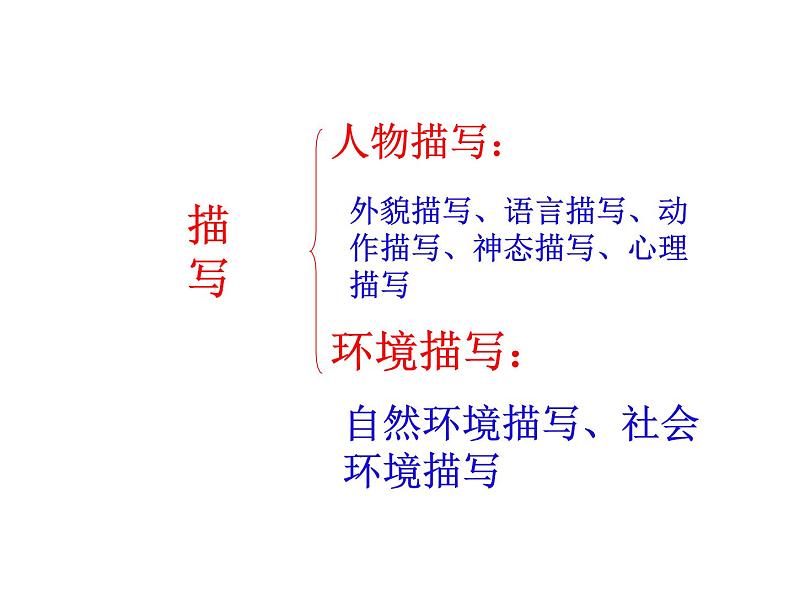 描写

人物描写：

外貌描写、语言描写、动作描写、神态描写、心理描写

环境描写：

自然环境描写、社会环境描写